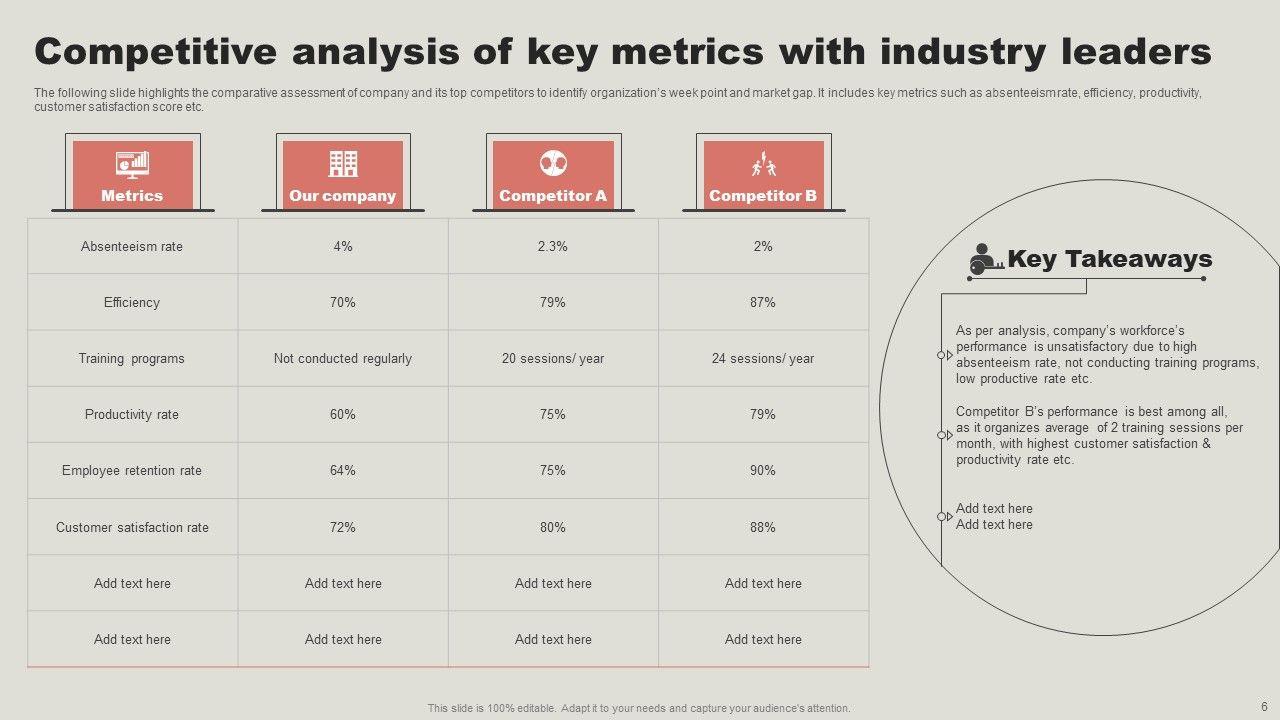 Competitive analysis of key metrics with industry leaders

The following slide highlights the comparative assessment of company and its top competitors to identify organization's week point and market gap. It includes key metrics such as absenteeism rate, efficiency, productivity, customer satisfaction score etc.

| Metrics | Our company | Competitor A | Competitor B |
|---|---|---|---|
| Absenteeism rate | 4% | 2.3% | 2% |
| Efficiency | 70% | 79% | 87% |
| Training programs | Not conducted regularly | 20 sessions/ year | 24 sessions/ year |
| Productivity rate | 60% | 75% | 79% |
| Employee retention rate | 64% | 75% | 90% |
| Customer satisfaction rate | 72% | 80% | 88% |
| Add text here | Add text here | Add text here | Add text here |
| Add text here | Add text here | Add text here | Add text here |

Key Takeaways

As per analysis, company's workforce's performance is unsatisfactory due to high absenteeism rate, not conducting training programs, low productive rate etc.

Competitor B's performance is best among all, as it organizes average of 2 training sessions per month, with highest customer satisfaction & productivity rate etc.

Add text here
Add text here

This slide is 100% editable. Adapt it to your needs and capture your audience's attention.

6